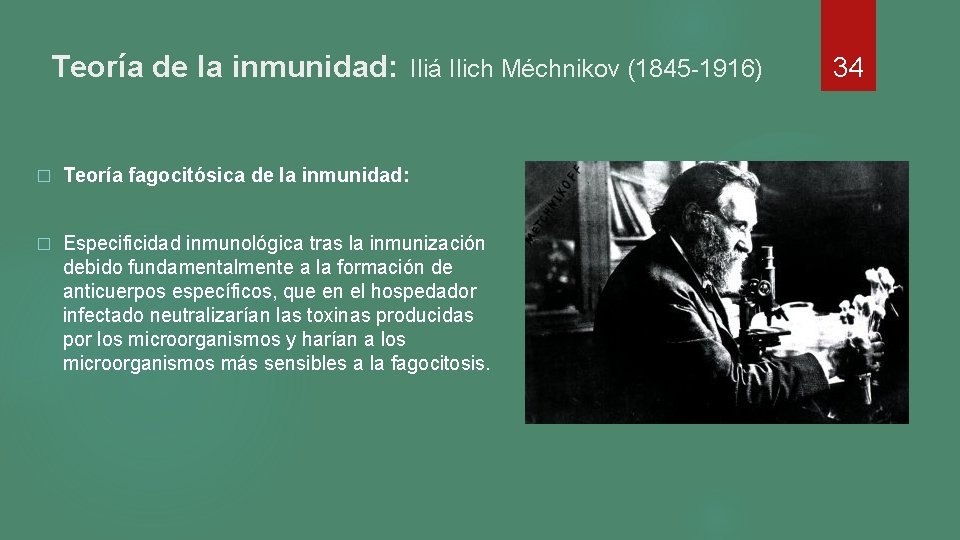 Teoría de la inmunidad: Iliá Ilich Méchnikov (1845-1916)

34

□ Teoría fagocitósica de la inmunidad:

□ Especificidad inmunológica tras la inmunización debido fundamentalmente a la formación de anticuerpos específicos, que en el hospedador infectado neutralizarían las toxinas producidas por los microorganismos y harían a los microorganismos más sensibles a la fagocitosis.

METCHNIKOFF